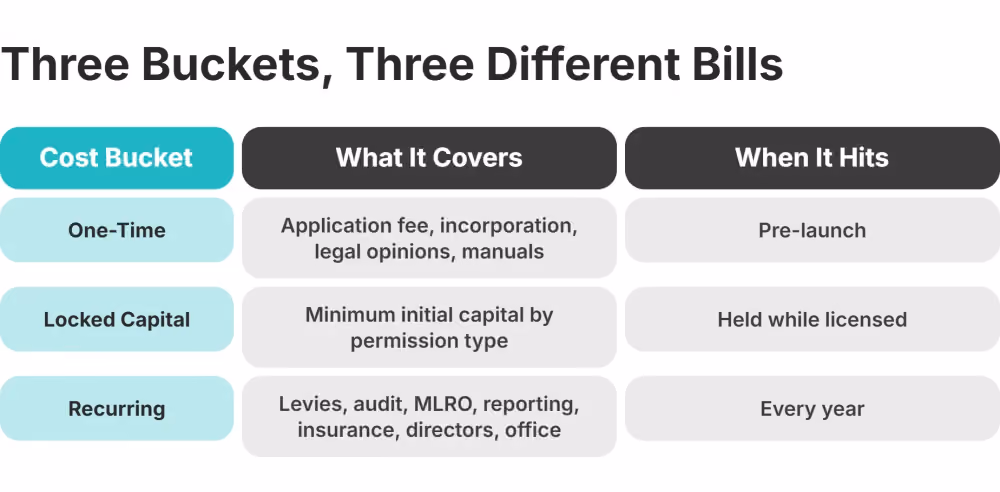 Three Buckets, Three Different Bills

| Cost Bucket | What It Covers | When It Hits |
|---|---|---|
| One-Time | Application fee, incorporation, legal opinions, manuals | Pre-launch |
| Locked Capital | Minimum initial capital by permission type | Held while licensed |
| Recurring | Levies, audit, MLRO, reporting, insurance, directors, office | Every year |